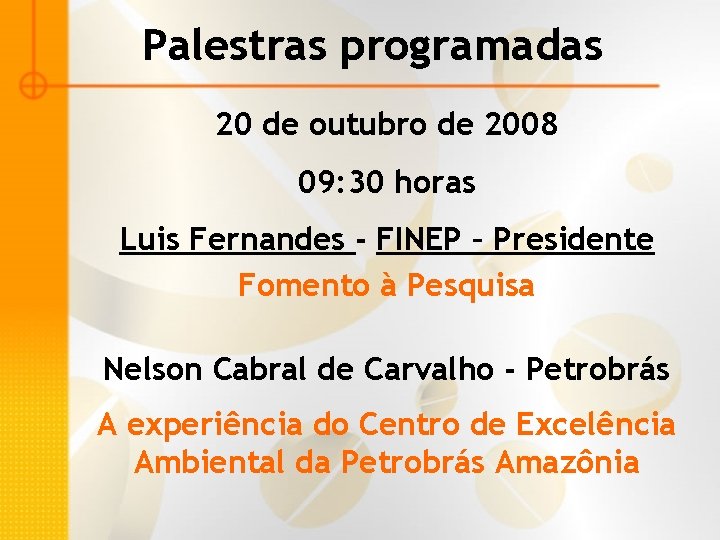 Palestras programadas

20 de outubro de 2008

09:30 horas

Luis Fernandes - FINEP – Presidente

Fomento à Pesquisa

Nelson Cabral de Carvalho - Petrobrás

A experiência do Centro de Excelência Ambiental da Petrobrás Amazônia